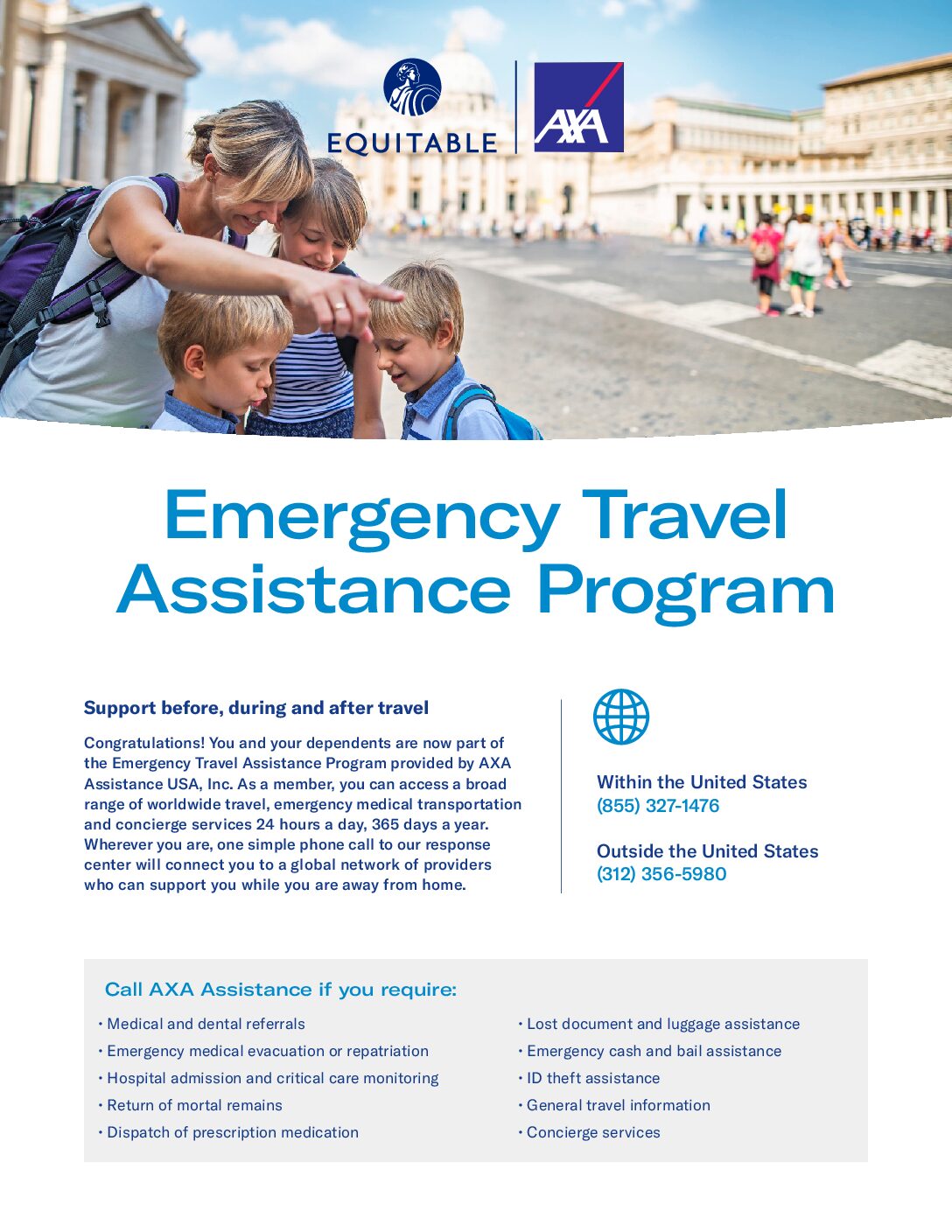 EQUITABLE

AXA

Emergency Travel Assistance Program

Support before, during and after travel

Congratulations! You and your dependents are now part of the Emergency Travel Assistance Program provided by AXA Assistance USA, Inc. As a member, you can access a broad range of worldwide travel, emergency medical transportation and concierge services 24 hours a day, 365 days a year. Wherever you are, one simple phone call to our response center will connect you to a global network of providers who can support you while you are away from home.

Within the United States
(855) 327-1476

Outside the United States
(312) 356-5980

Call AXA Assistance if you require:

• Medical and dental referrals
• Emergency medical evacuation or repatriation
• Hospital admission and critical care monitoring
• Return of mortal remains
• Dispatch of prescription medication

• Lost document and luggage assistance
• Emergency cash and bail assistance
• ID theft assistance
• General travel information
• Concierge services